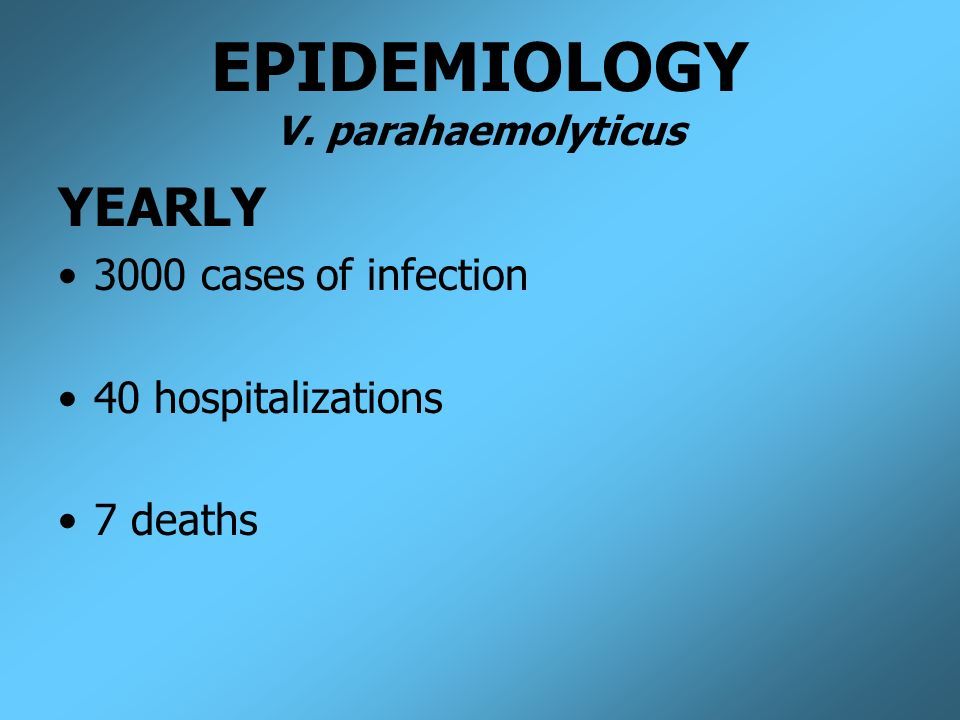 EPIDEMIOLOGY
V. parahaemolyticus

YEARLY

• 3000 cases of infection

• 40 hospitalizations

• 7 deaths